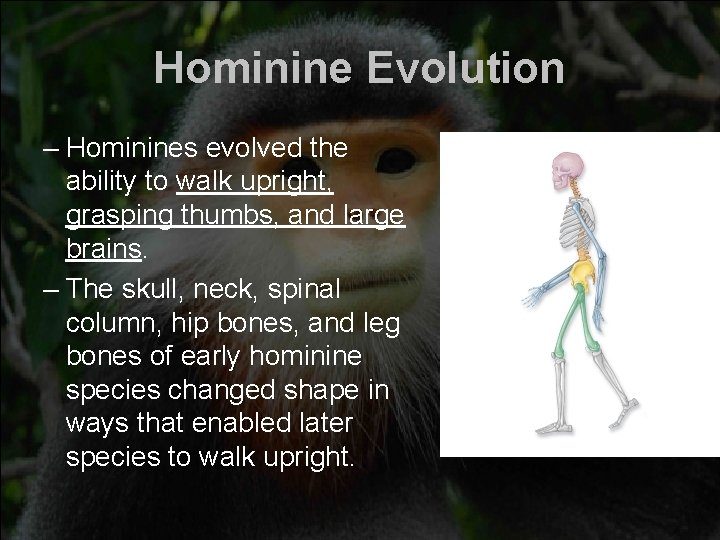 Hominine Evolution

– Hominines evolved the ability to walk upright, grasping thumbs, and large brains.

– The skull, neck, spinal column, hip bones, and leg bones of early hominine species changed shape in ways that enabled later species to walk upright.